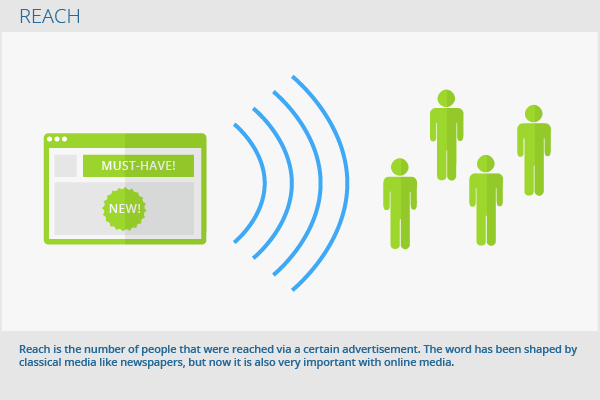 REACH

MUST-HAVE!

NEW!

Reach is the number of people that were reached via a certain advertisement. The word has been shaped by classical media like newspapers, but now it is also very important with online media.